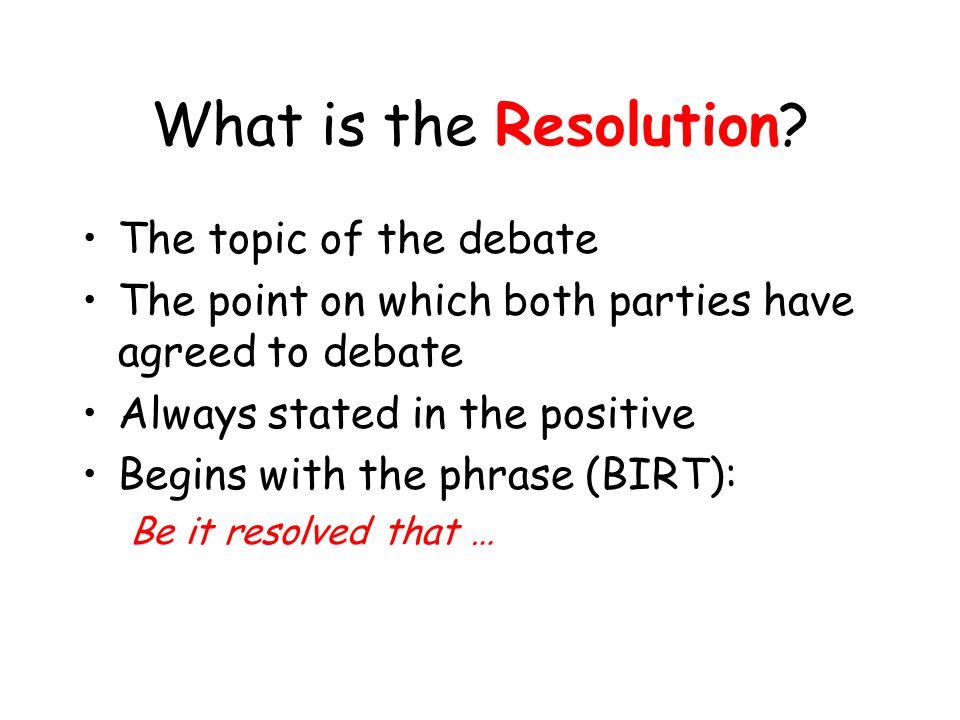 What is the Resolution?

• The topic of the debate
• The point on which both parties have agreed to debate
• Always stated in the positive
• Begins with the phrase (BIRT):

Be it resolved that …